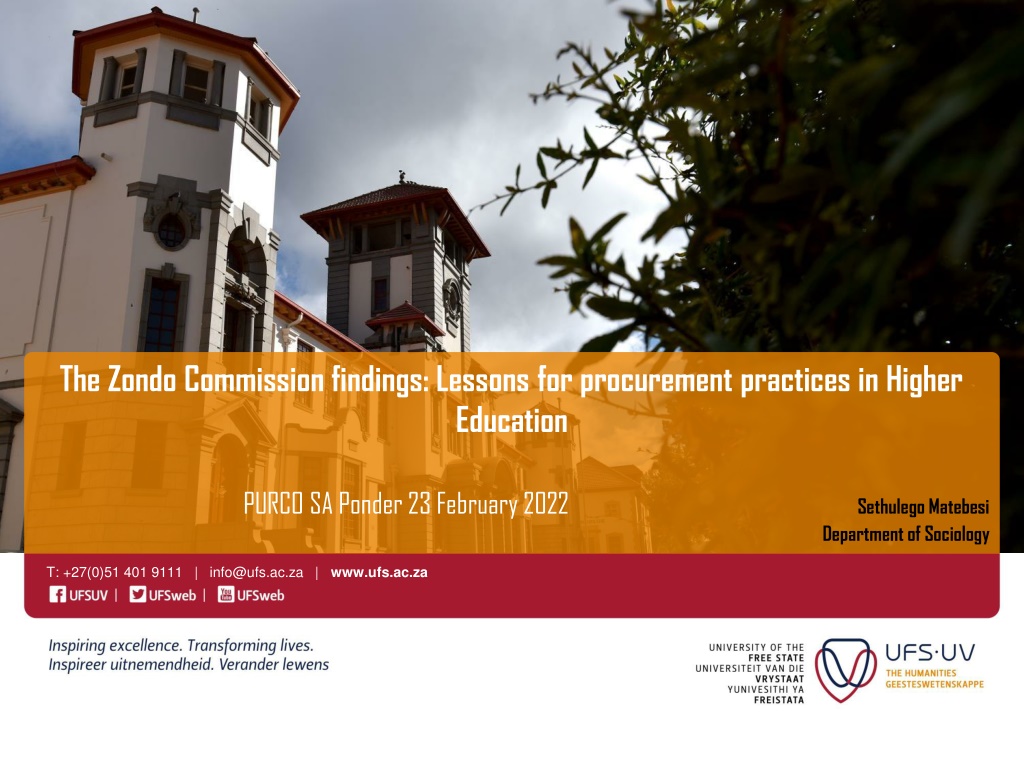 The Zondo Commission findings: Lessons for procurement practices in Higher Education

PURCO SA Ponder 23 February 2022

Sethulego Matebesi
Department of Sociology

T: +27(0)51 401 9111 | info@ufs.ac.za | www.ufs.ac.za
UFSUV | UFSweb | UFSweb

Inspiring excellence. Transforming lives.
Inspireer uitnemendheid. Verander lewens

UNIVERSITY OF THE FREE STATE
UNIVERSITEIT VAN DIE VRYSTAAT
YUNIVESITHI YA FREISTATA

UFS·UV
THE HUMANITIES
GEESTESWETENSKAPPE